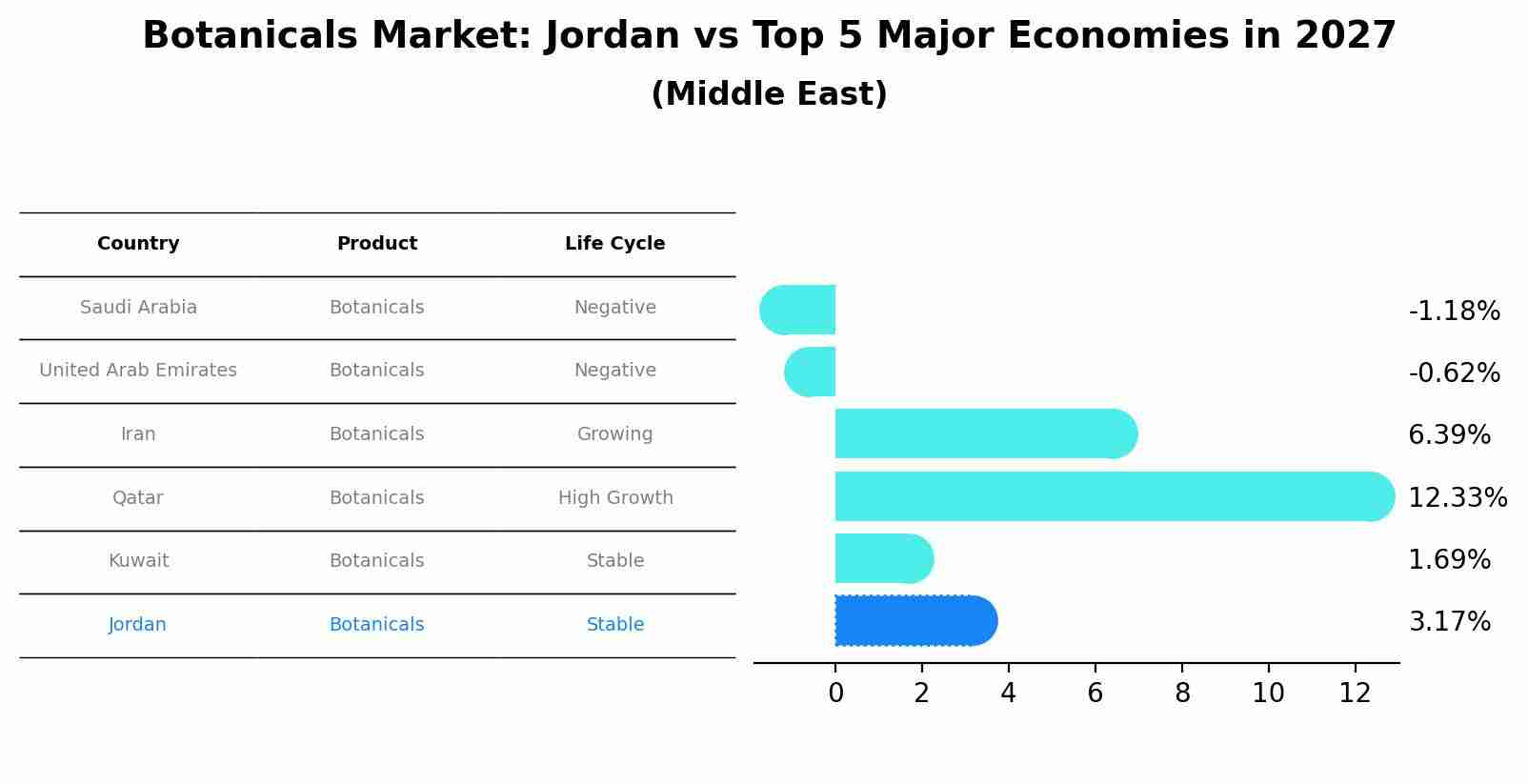 Botanicals Market: Jordan vs Top 5 Major Economies in 2027
(Middle East)

| Country | Product | Life Cycle |
|---|---|---|
| Saudi Arabia | Botanicals | Negative |
| United Arab Emirates | Botanicals | Negative |
| Iran | Botanicals | Growing |
| Qatar | Botanicals | High Growth |
| Kuwait | Botanicals | Stable |
| Jordan | Botanicals | Stable |

-1.18%
-0.62%
6.39%
12.33%
1.69%
3.17%

0 2 4 6 8 10 12